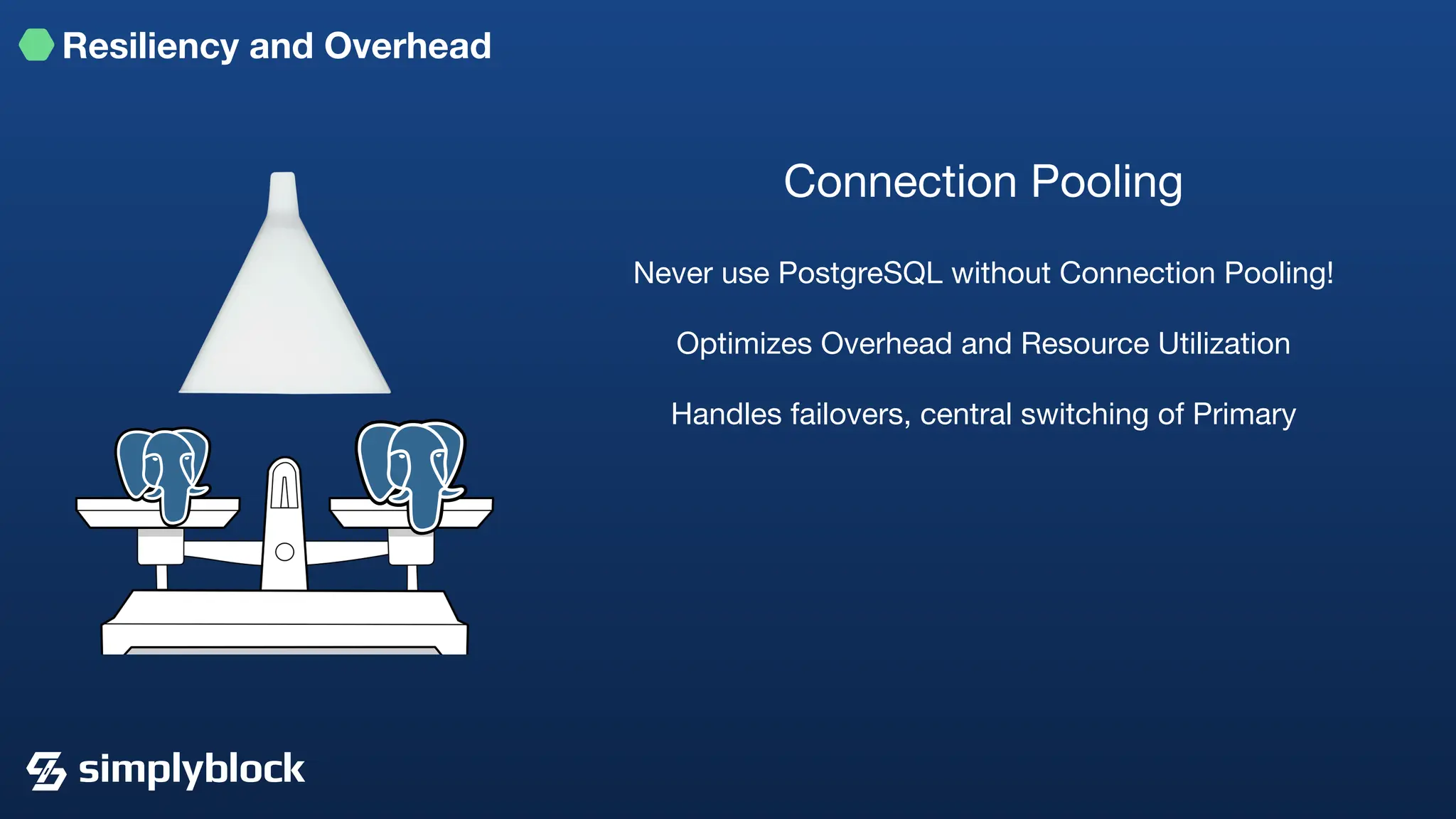 Resiliency and Overhead

Connection Pooling

Never use PostgreSQL without Connection Pooling!

Optimizes Overhead and Resource Utilization

Handles failovers, central switching of Primary

simplyblock